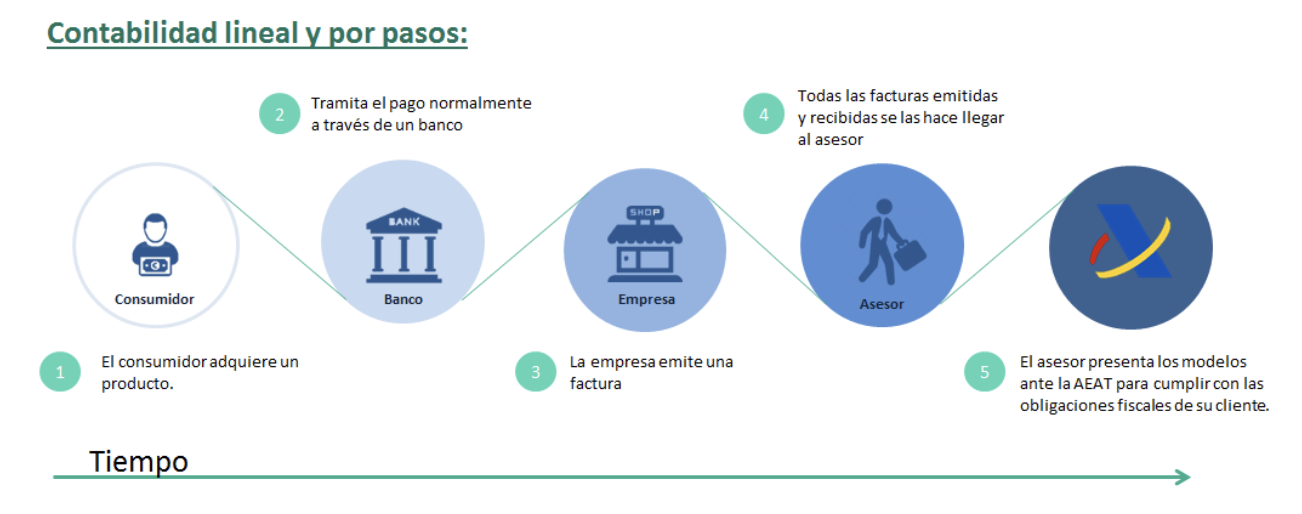 Contabilidad lineal y por pasos:

2 Tramita el pago normalmente a través de un banco

4 Todas las facturas emitidas y recibidas se las hace llegar al asesor

Consumidor

BANK

Banco

SHOP

Empresa

Asesor

1 El consumidor adquiere un producto.

3 La empresa emite una factura

5 El asesor presenta los modelos ante la AEAT para cumplir con las obligaciones fiscales de su cliente.

Tiempo